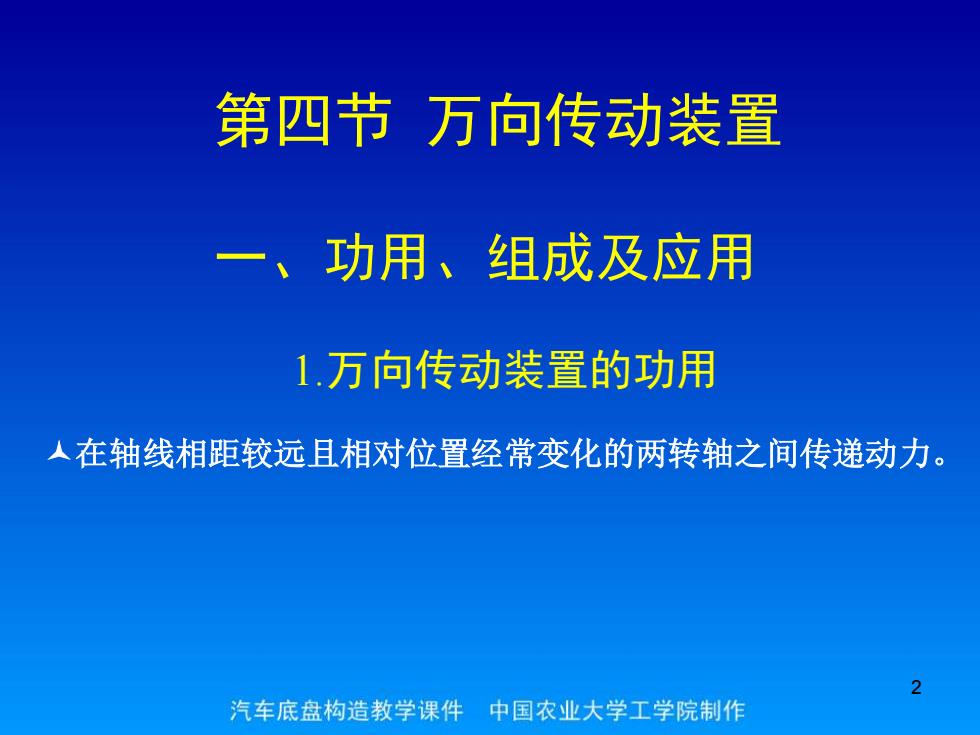 第四节 万向传动装置

一、功用、组成及应用

1.万向传动装置的功用

在轴线相距较远且相对位置经常变化的两转轴之间传递动力。

2

汽车底盘构造教学课件 中国农业大学工学院制作